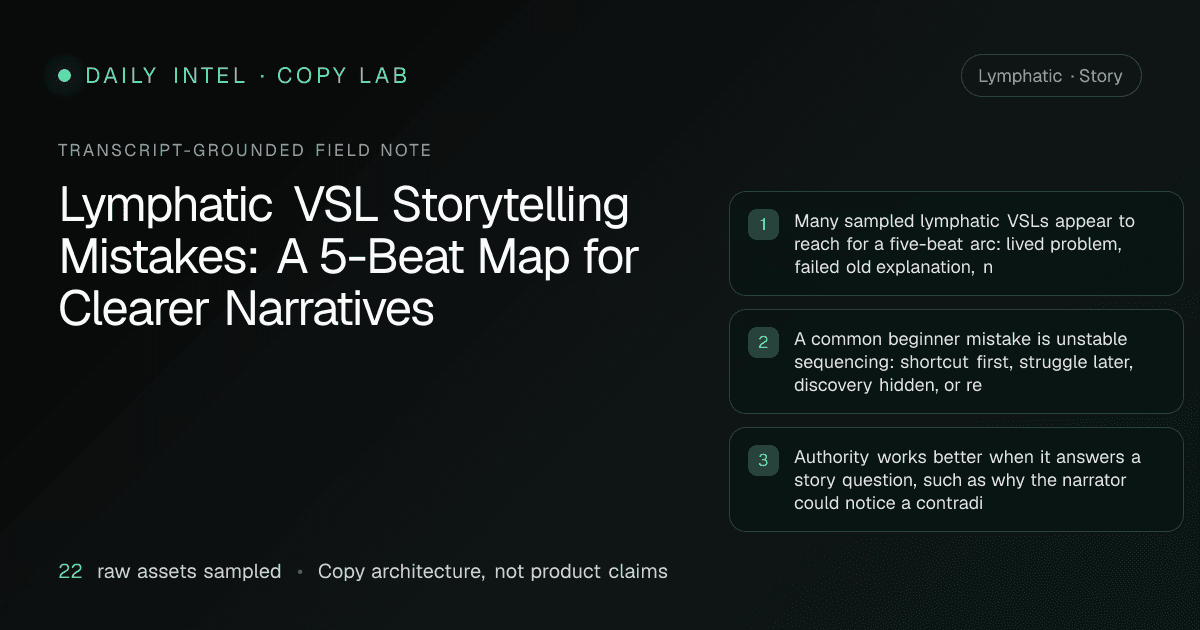 DAILY INTEL · COPY LAB

Lymphatic · Story

TRANSCRIPT-GROUNDED FIELD NOTE

Lymphatic VSL Storytelling Mistakes: A 5-Beat Map for Clearer Narratives

1 Many sampled lymphatic VSLs appear to reach for a five-beat arc: lived problem, failed old explanation, n

2 A common beginner mistake is unstable sequencing: shortcut first, struggle later, discovery hidden, or re

3 Authority works better when it answers a story question, such as why the narrator could notice a contradi

22 raw assets sampled • Copy architecture, not product claims